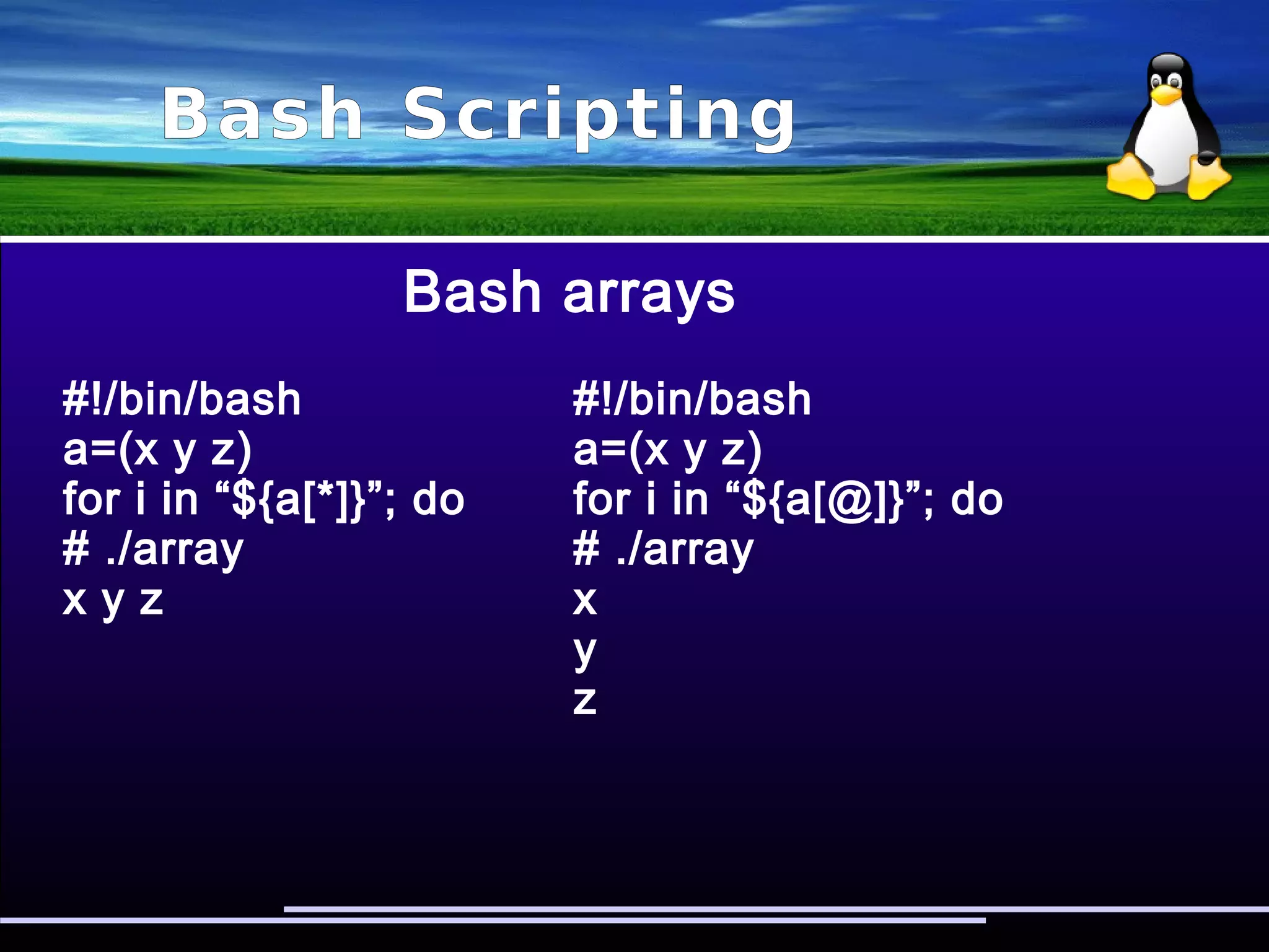 Bash Scripting

Bash arrays

#!/bin/bash
a=(x y z)
for i in “${a[*]}”; do
# ./array
x y z

#!/bin/bash
a=(x y z)
for i in “${a[@]}”; do
# ./array
x
y
z